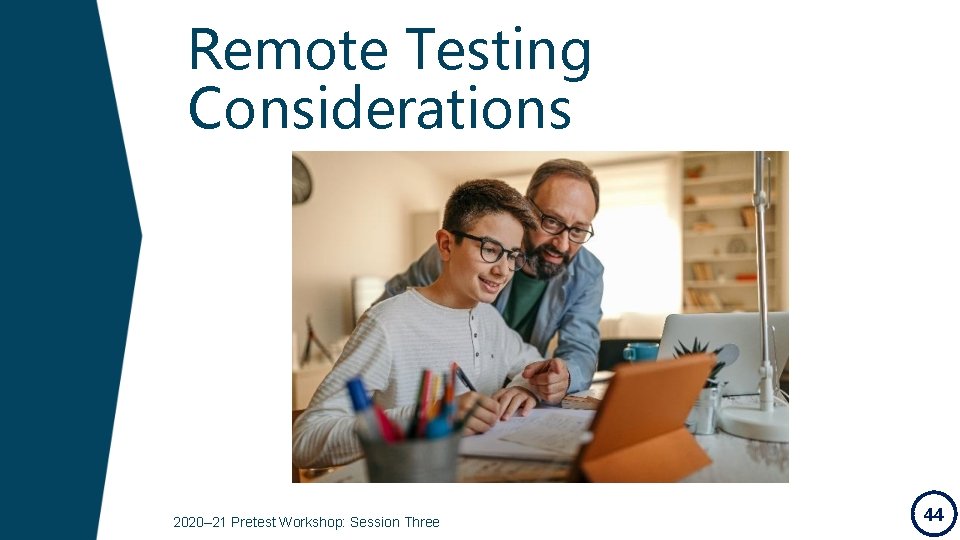 Remote Testing Considerations

2020–21 Pretest Workshop: Session Three

44